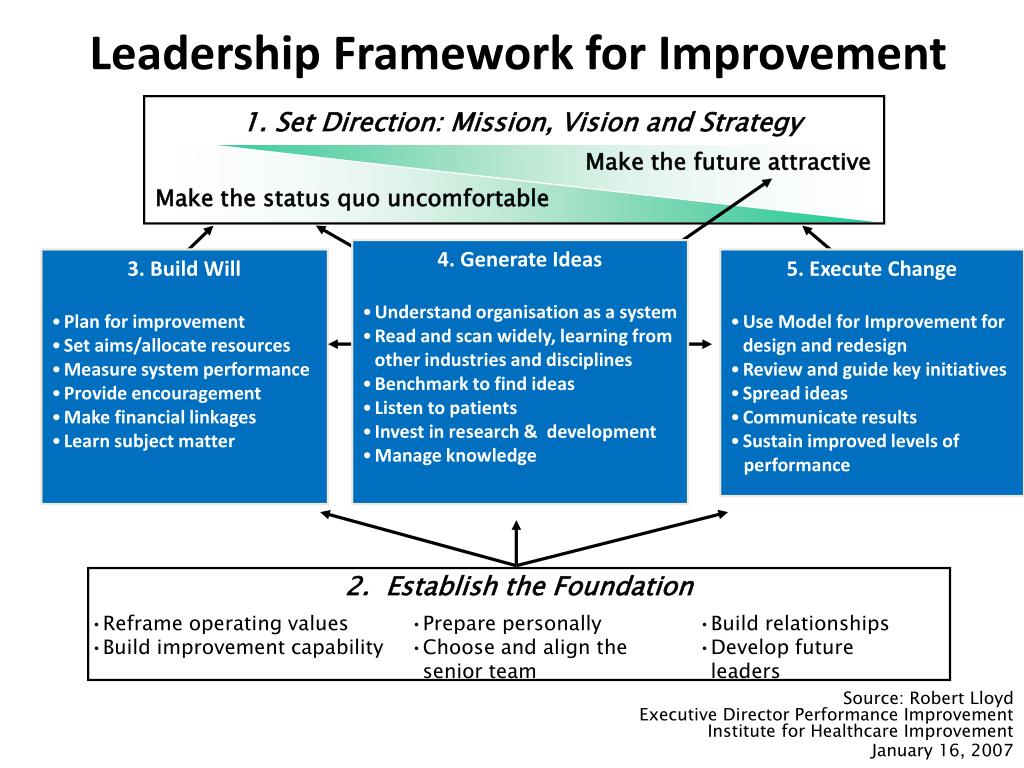 Leadership Framework for Improvement

1. Set Direction: Mission, Vision and Strategy

Make the future attractive

Make the status quo uncomfortable

3. Build Will

• Plan for improvement
• Set aims/allocate resources
• Measure system performance
• Provide encouragement
• Make financial linkages
• Learn subject matter

4. Generate Ideas

• Understand organisation as a system
• Read and scan widely, learning from other industries and disciplines
• Benchmark to find ideas
• Listen to patients
• Invest in research & development
• Manage knowledge

5. Execute Change

• Use Model for Improvement for design and redesign
• Review and guide key initiatives
• Spread ideas
• Communicate results
• Sustain improved levels of performance

2. Establish the Foundation

• Reframe operating values
• Build improvement capability

• Prepare personally
• Choose and align the senior team

• Build relationships
• Develop future leaders

Source: Robert Lloyd
Executive Director Performance Improvement
Institute for Healthcare Improvement
January 16, 2007